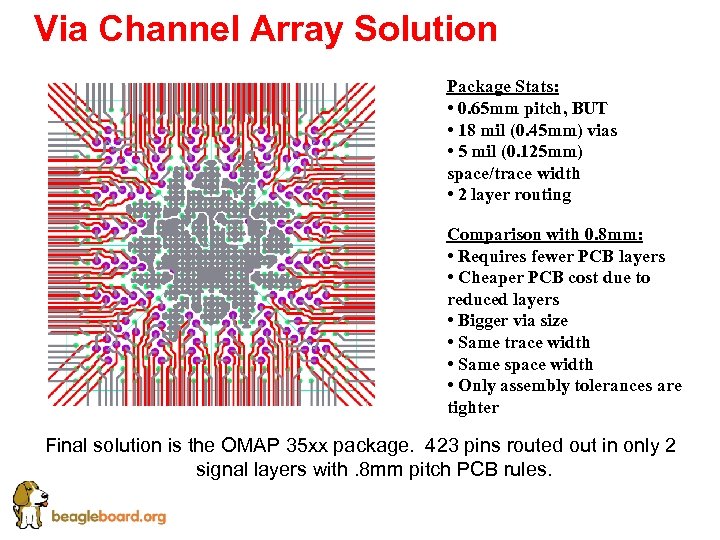 Via Channel Array Solution

Package Stats:
• 0.65mm pitch, BUT
• 18 mil (0.45mm) vias
• 5 mil (0.125mm) space/trace width
• 2 layer routing

Comparison with 0.8mm:
• Requires fewer PCB layers
• Cheaper PCB cost due to reduced layers
• Bigger via size
• Same trace width
• Same space width
• Only assembly tolerances are tighter

Final solution is the OMAP 35xx package. 423 pins routed out in only 2 signal layers with .8mm pitch PCB rules.

beagleboard.org